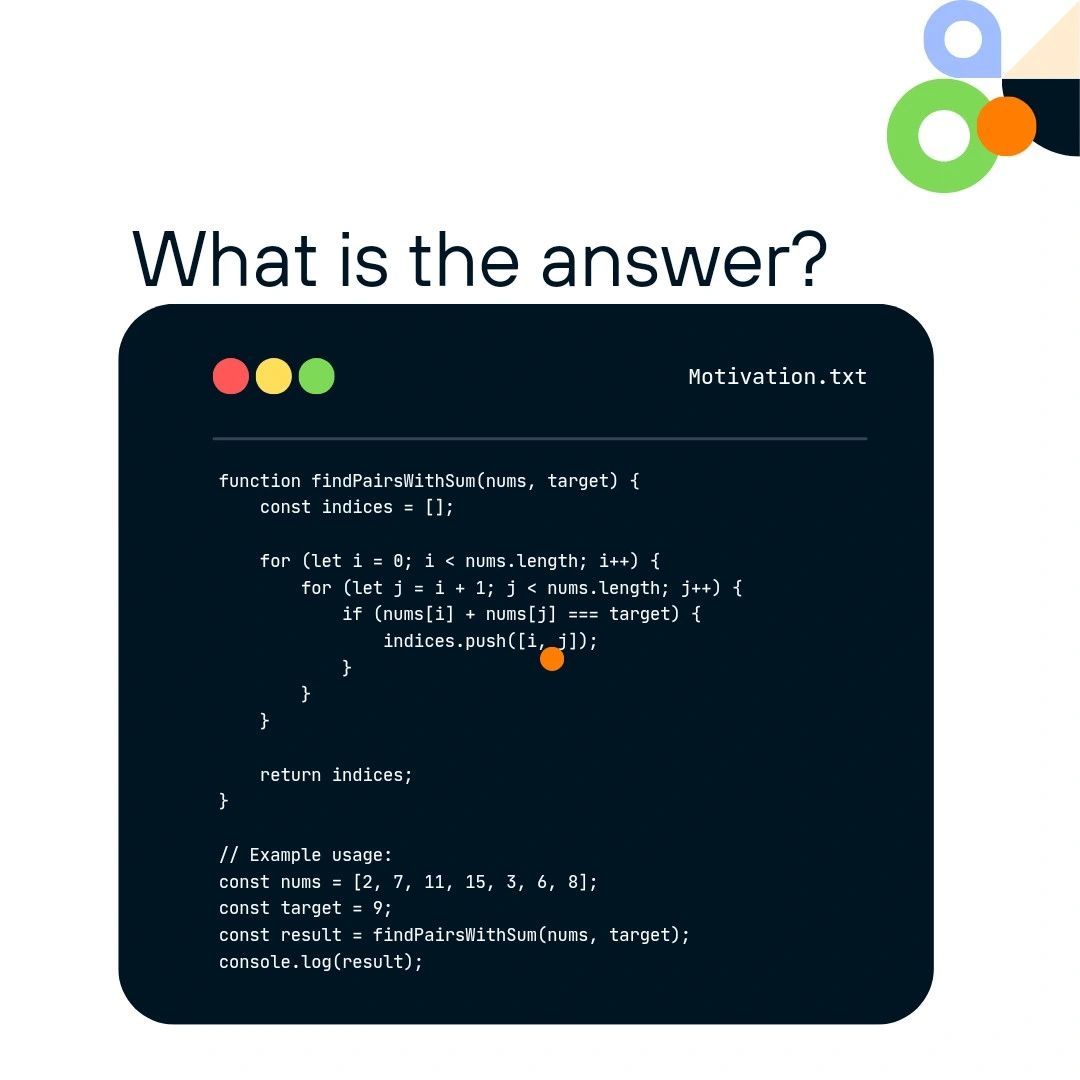 What is the answer?

Motivation.txt

function findPairsWithSum(nums, target) {
    const indices = [];

    for (let i = 0; i < nums.length; i++) {
        for (let j = i + 1; j < nums.length; j++) {
            if (nums[i] + nums[j] === target) {
                indices.push([i, j]);
            }
        }
    }

    return indices;
}

// Example usage:
const nums = [2, 7, 11, 15, 3, 6, 8];
const target = 9;
const result = findPairsWithSum(nums, target);
console.log(result);